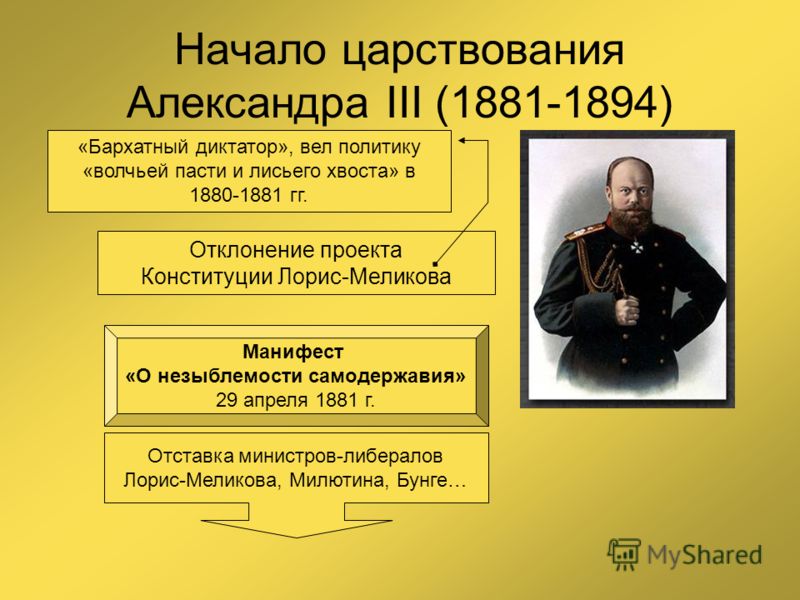 Начало царствования Александра III (1881-1894)

«Бархатный диктатор», вел политику «волчьей пасти и лисьего хвоста» в 1880-1881 гг.

Отклонение проекта Конституции Лорис-Меликова

Манифест
«О незыблемости самодержавия»
29 апреля 1881 г.

Отставка министров-либералов Лорис-Меликова, Милютина, Бунге…

MyShared